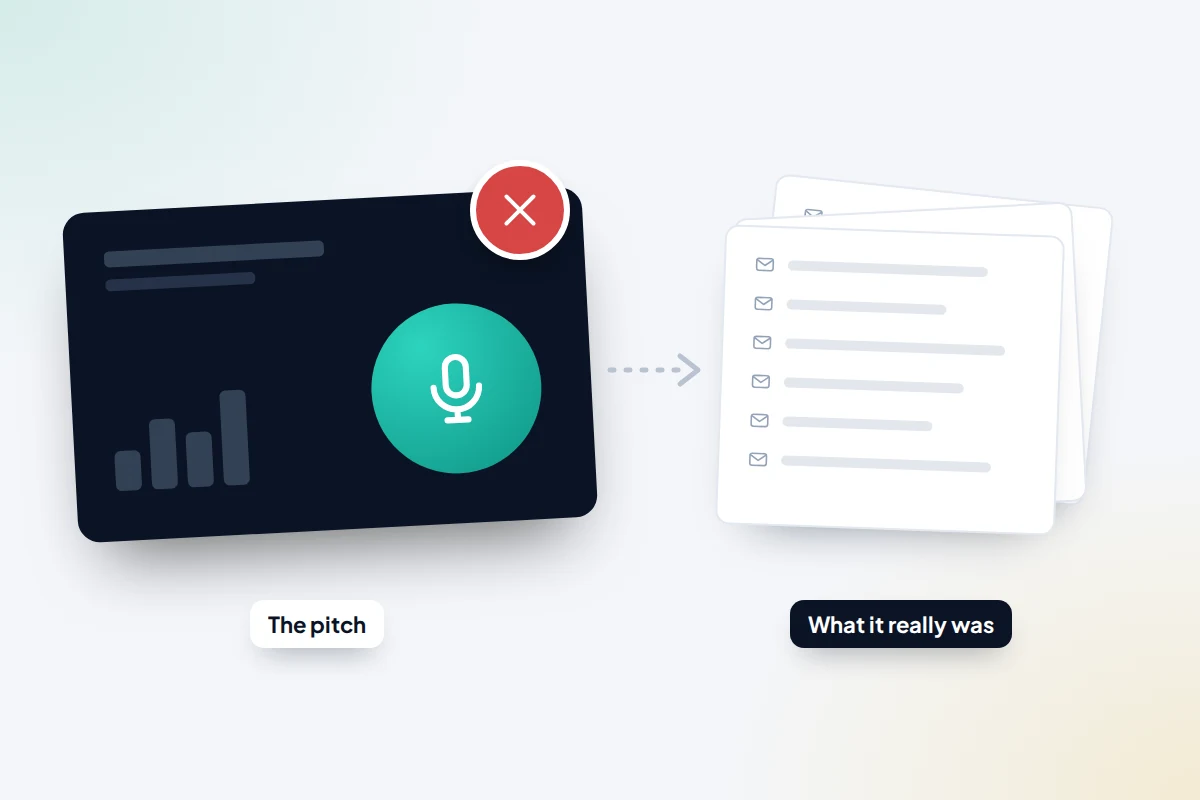 The pitch

What it really was